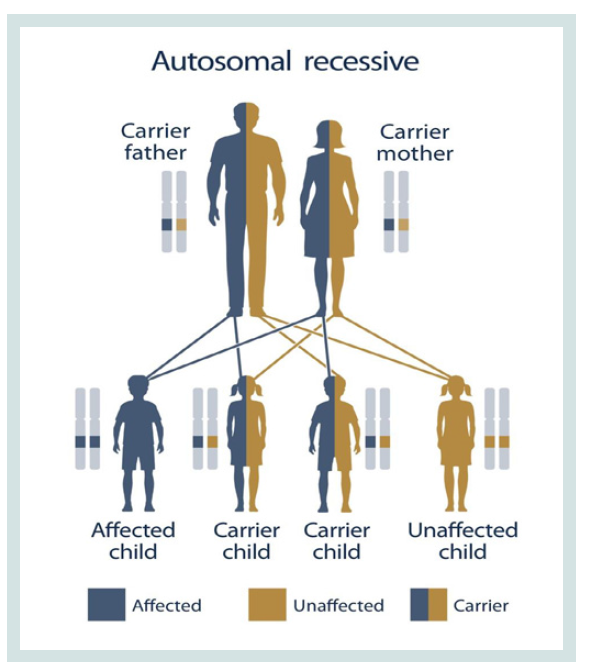 Autosomal recessive

Carrier father

Carrier mother

Affected child

Carrier child

Carrier child

Unaffected child

Affected

Unaffected

Carrier